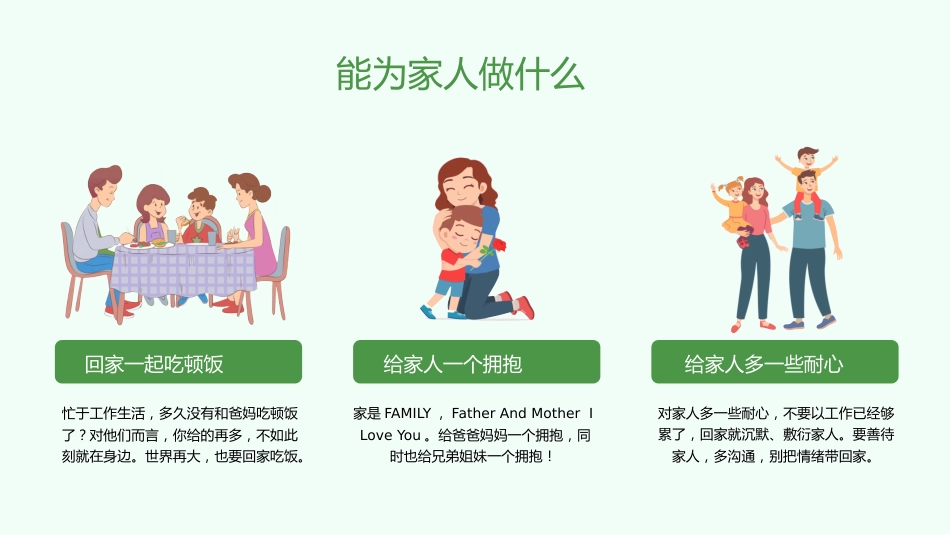 能为家人做什么

回家一起吃顿饭

忙于工作生活，多久没有和爸妈吃顿饭了？对他们而言，你给的再多，不如此刻就在身边。世界再大，也要回家吃饭。

给家人一个拥抱

家是 FAMILY ， Father And Mother I Love You 。给爸爸妈妈一个拥抱，同时也给兄弟姐妹一个拥抱！

给家人多一些耐心

对家人多一些耐心，不要以工作已经够累了，回家就沉默、敷衍家人。要善待家人，多沟通，别把情绪带回家。